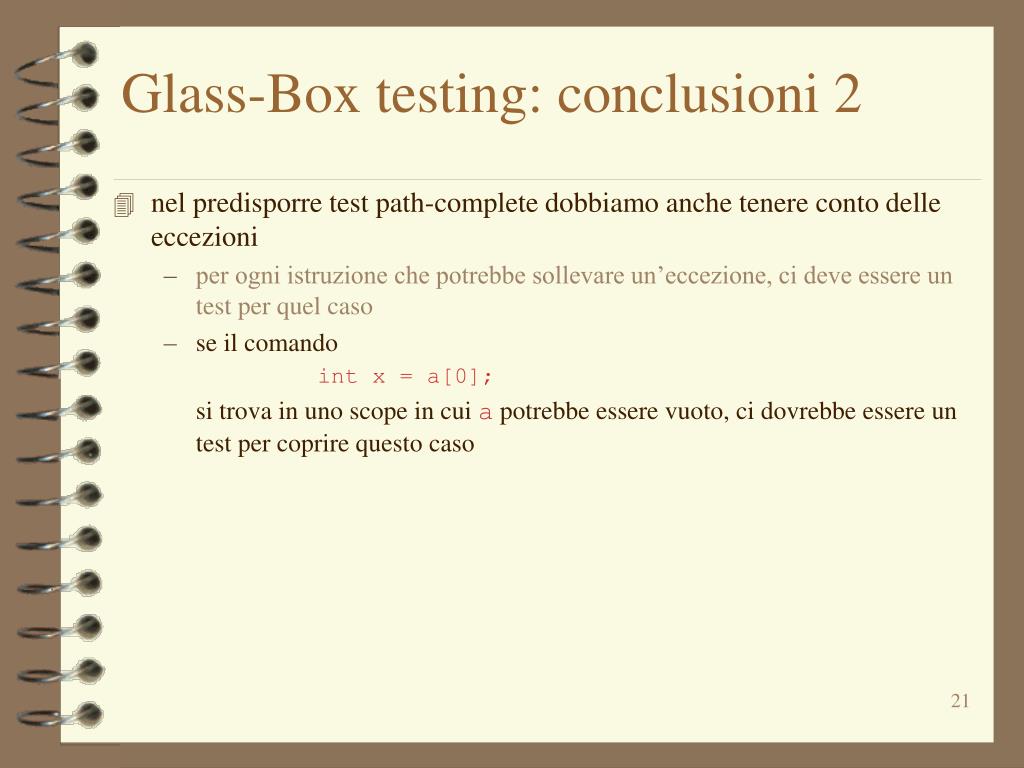 Glass-Box testing: conclusioni 2

nel predisporre test path-complete dobbiamo anche tenere conto delle eccezioni

– per ogni istruzione che potrebbe sollevare un’eccezione, ci deve essere un test per quel caso

– se il comando

int x = a[0];

si trova in uno scope in cui a potrebbe essere vuoto, ci dovrebbe essere un test per coprire questo caso

21